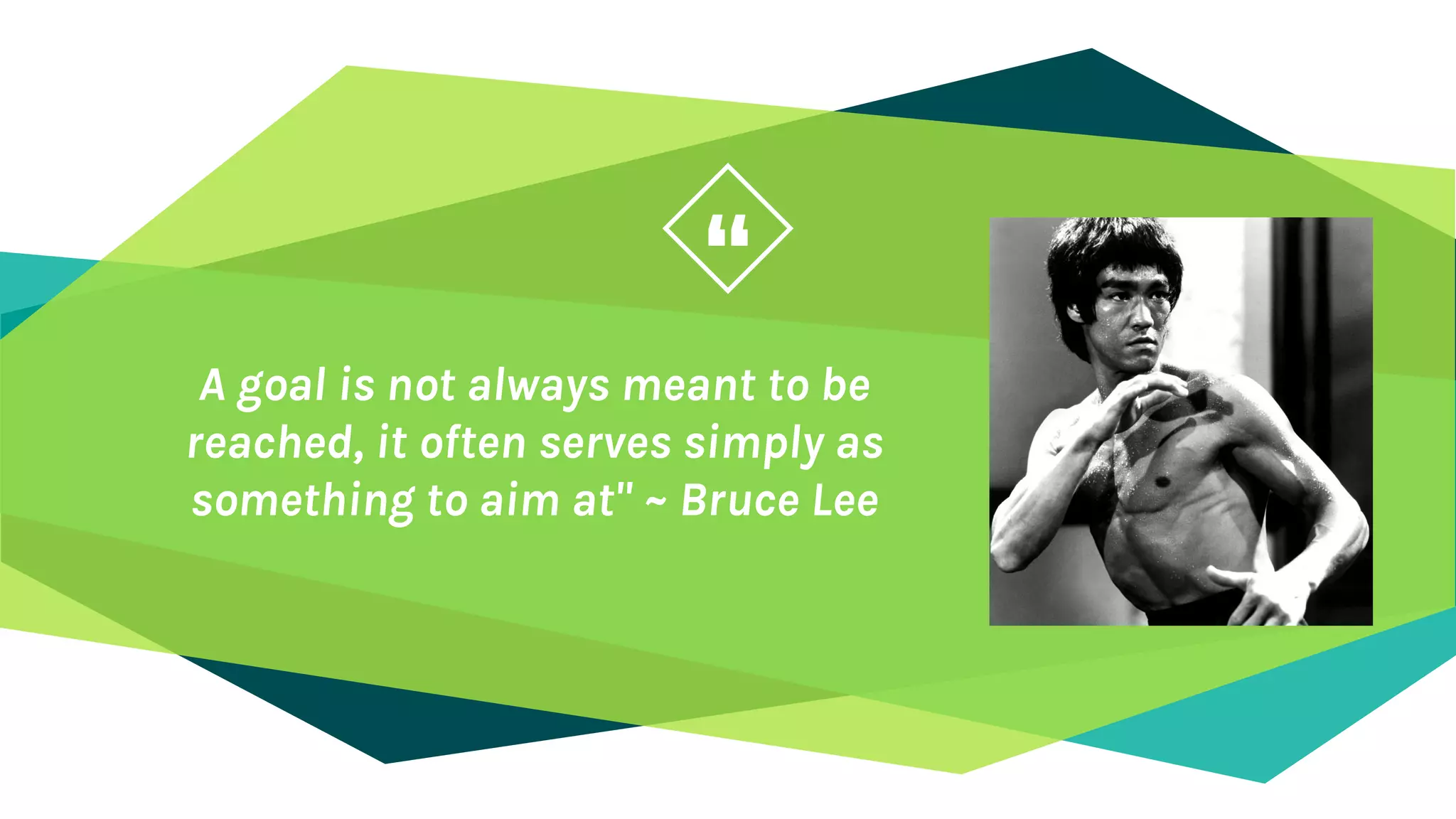 “

A goal is not always meant to be reached, it often serves simply as something to aim at" ~ Bruce Lee